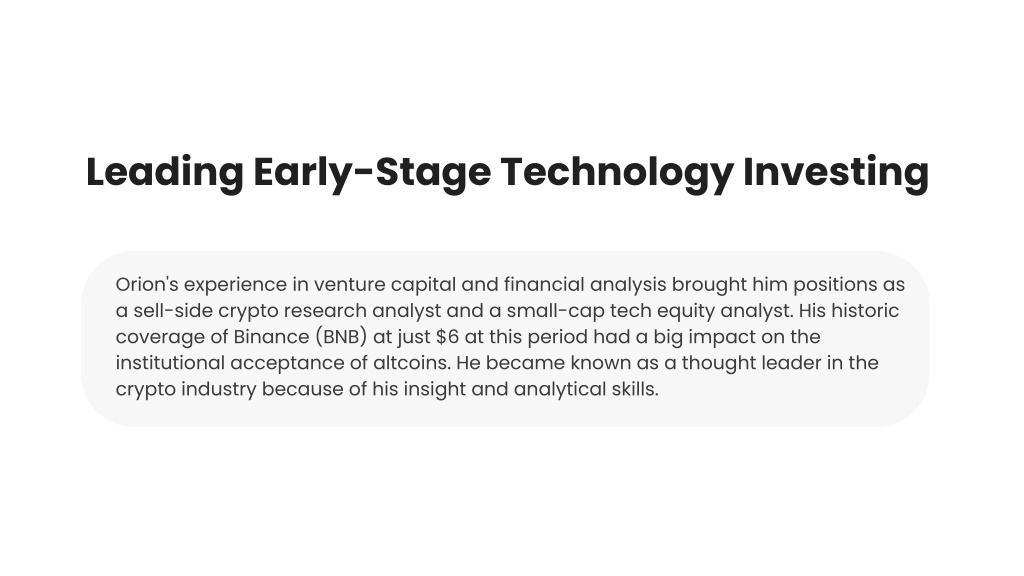 Leading Early-Stage Technology Investing

Orion's experience in venture capital and financial analysis brought him positions as a sell-side crypto research analyst and a small-cap tech equity analyst. His historic coverage of Binance (BNB) at just \$6 at this period had a big impact on the institutional acceptance of altcoins. He became known as a thought leader in the crypto industry because of his insight and analytical skills.